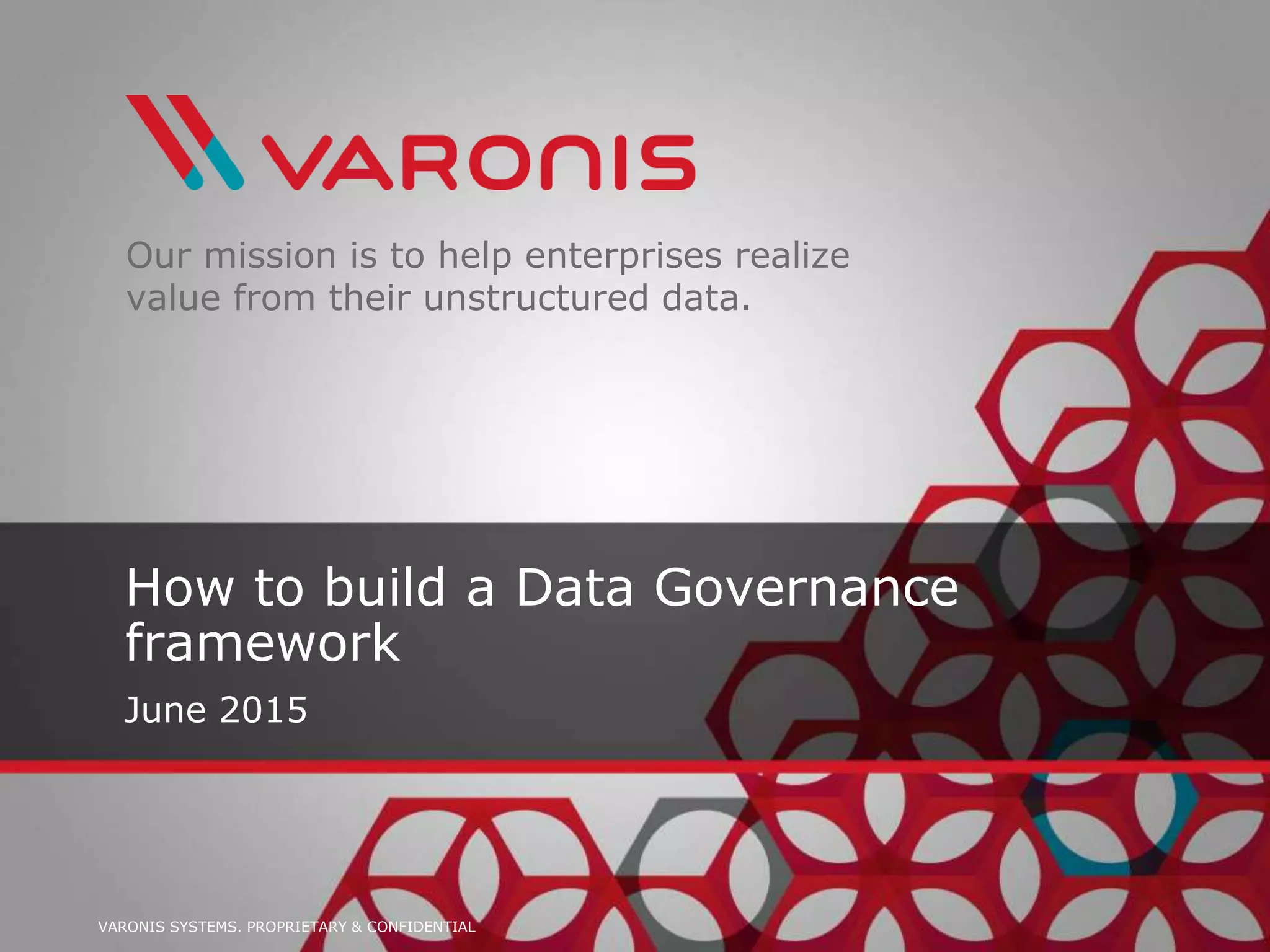 VARONIS

Our mission is to help enterprises realize value from their unstructured data.

How to build a Data Governance framework

June 2015

VARONIS SYSTEMS. PROPRIETARY & CONFIDENTIAL